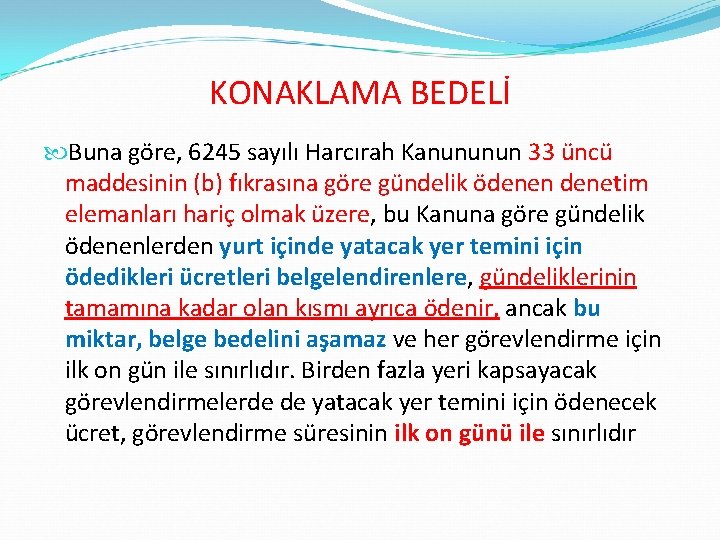 KONAKLAMA BEDELİ

Buna göre, 6245 sayılı Harcırah Kanununun 33 üncü maddesinin (b) fıkrasına göre gündelik ödenen denetim elemanları hariç olmak üzere, bu Kanuna göre gündelik ödenenlerden yurt içinde yatacak yer temini için ödedikleri ücretleri belgelendirenlere, gündeliklerinin tamamına kadar olan kısmı ayrıca ödenir, ancak bu miktar, belge bedelini aşamaz ve her görevlendirme için ilk on gün ile sınırlıdır. Birden fazla yeri kapsayacak görevlendirmelerde de yatacak yer temini için ödenecek ücret, görevlendirme süresinin ilk on günü ile sınırlıdır